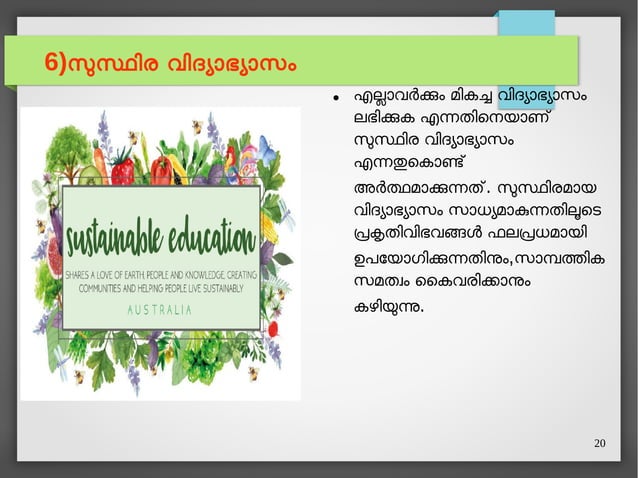 6)സുസ്ഥിര വിദ്യാഭ്യാസം

sustainable education

SHARES A LOVE OF EARTH, PEOPLE AND KNOWLEDGE, CREATING COMMUNITIES AND HELPING PEOPLE LIVE SUSTAINABLY

AUSTRALIA

• എല്ലാവർക്കും മികച്ച വിദ്യാഭ്യാസം ലഭിക്കുക എന്നതിനെയാണ് സുസ്ഥിര വിദ്യാഭ്യാസം എന്നതുകൊണ്ട് അർത്ഥമാക്കുന്നത്. സുസ്ഥിരമായ വിദ്യാഭ്യാസം സാധ്യമാകുന്നതിലൂടെ പ്രകൃതിവിഭവങ്ങൾ ഫലപ്രധമായി ഉപയോഗിക്കുന്നതിനും,സാമ്പത്തിക സമത്വം കൈവരിക്കാനും കഴിയുന്നു.

20